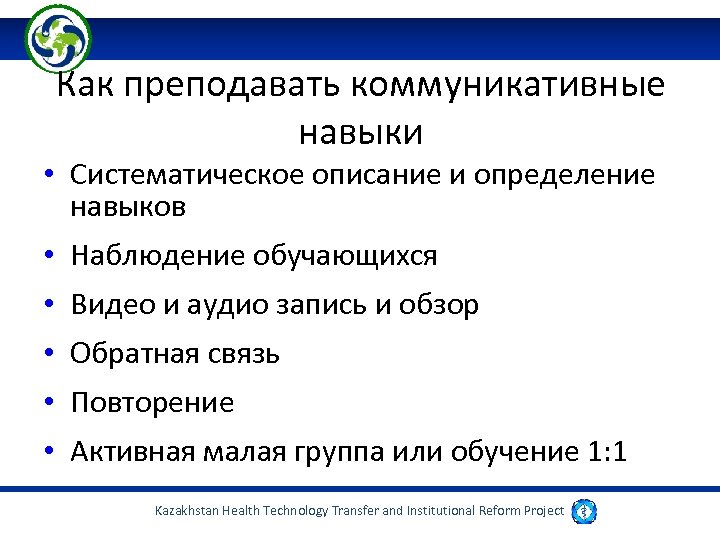 Как преподавать коммуникативные навыки

• Систематическое описание и определение навыков
• Наблюдение обучающихся
• Видео и аудио запись и обзор
• Обратная связь
• Повторение
• Активная малая группа или обучение 1:1

Kazakhstan Health Technology Transfer and Institutional Reform Project